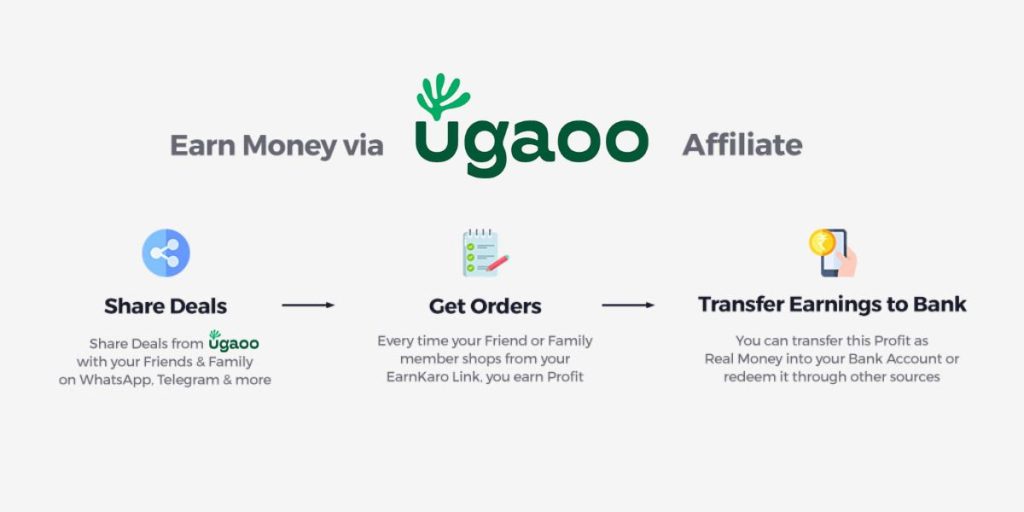 Earn Money via ugaoo Affiliate

Share Deals

Share Deals from ugaoo with your Friends & Family on WhatsApp, Telegram & more

Get Orders

Every time your Friend or Family member shops from your EarnKaro Link, you earn Profit

Transfer Earnings to Bank

You can transfer this Profit as Real Money into your Bank Account or redeem it through other sources